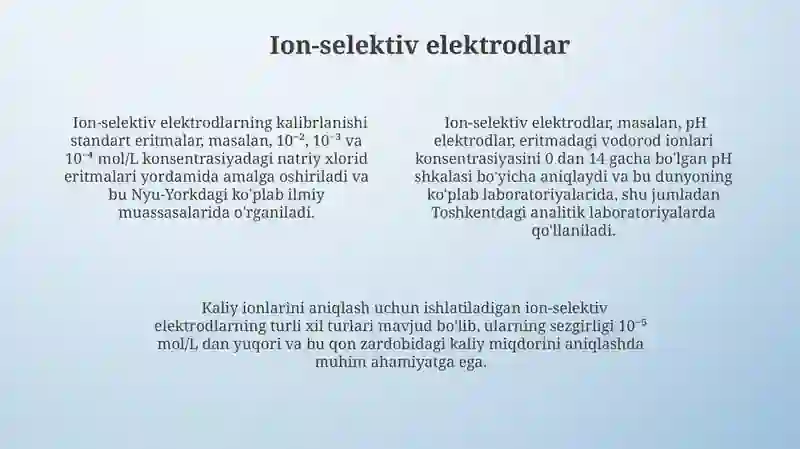 Ion-selektiv elektrodlar

Ion-selektiv elektrodlarning kalibrlanishi standart eritmalar, masalan, $10^{-2}$, $10^{-3}$ va $10^{-4}$ mol/L konsentrasiyadagi natriy xlorid eritmalari yordamida amalga oshiriladi va bu Nyu-Yorkdagi ko'plab ilmiy muassasalarida o'rganiladi.

Ion-selektiv elektrodlar, masalan, pH elektrodlar, eritmadagi vodorod ionlari konsentrasiyasini 0 dan 14 gacha bo'lgan pH shkalasi bo'yicha aniqlaydi va bu dunyoning ko'plab laboratoriyalarida, shu jumladan Toshkentdagi analitik laboratoriyalarda qo'llaniladi.

Kaliy ionlarini aniqlash uchun ishlatiladigan ion-selektiv elektrodlarning turli xil turlari mavjud bo'lib, ularning sezgirligi $10^{-5}$ mol/L dan yuqori va bu qon zardobidagi kaliy miqdorini aniqlashda muhim ahamiyatga ega.